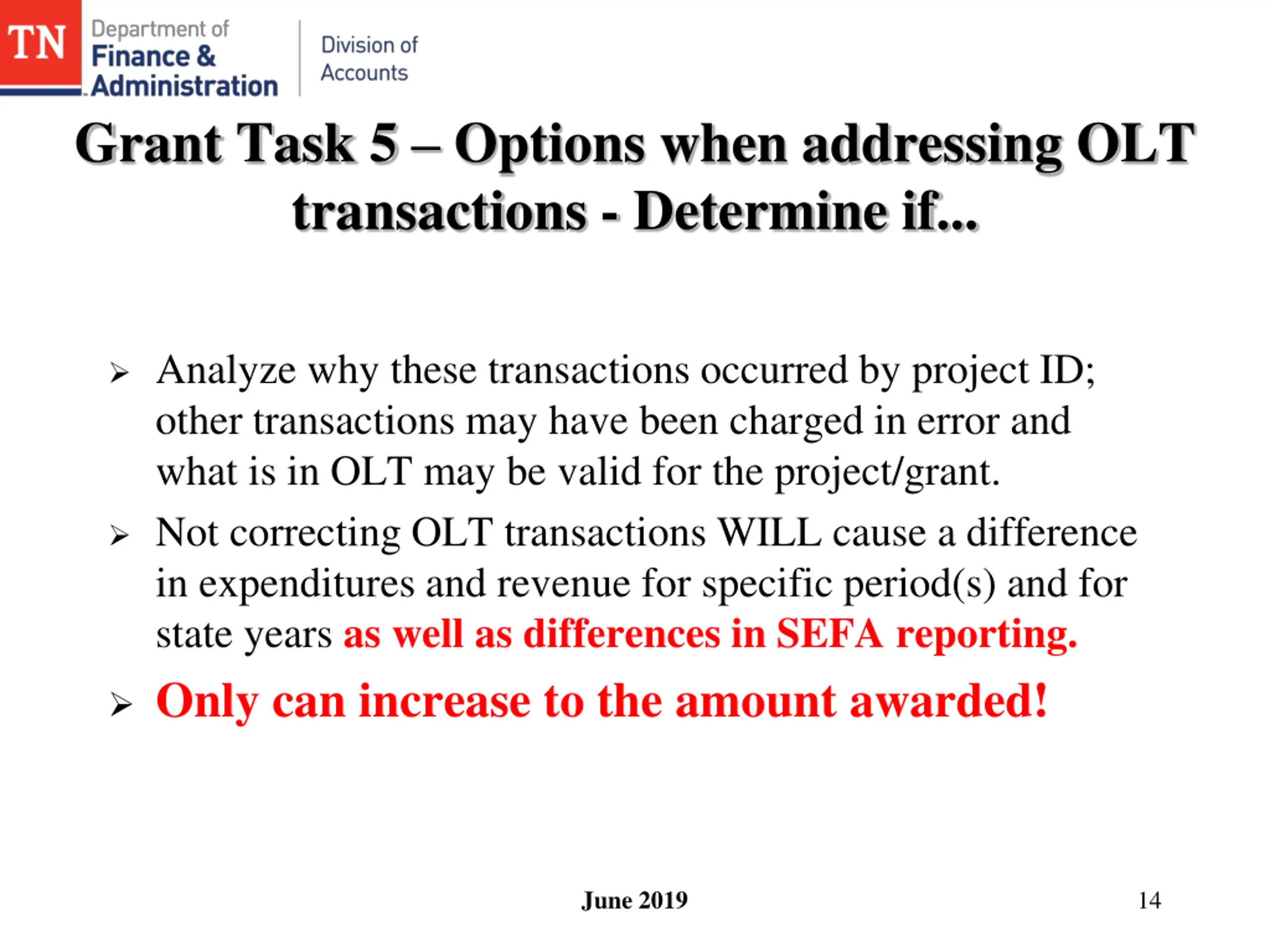 TN Department of Finance & Administration

Division of Accounts

Grant Task 5 – Options when addressing OLT transactions - Determine if...

➢ Analyze why these transactions occurred by project ID; other transactions may have been charged in error and what is in OLT may be valid for the project/grant.

➢ Not correcting OLT transactions WILL cause a difference in expenditures and revenue for specific period(s) and for state years as well as differences in SEFA reporting.

➢ Only can increase to the amount awarded!

June 2019

14